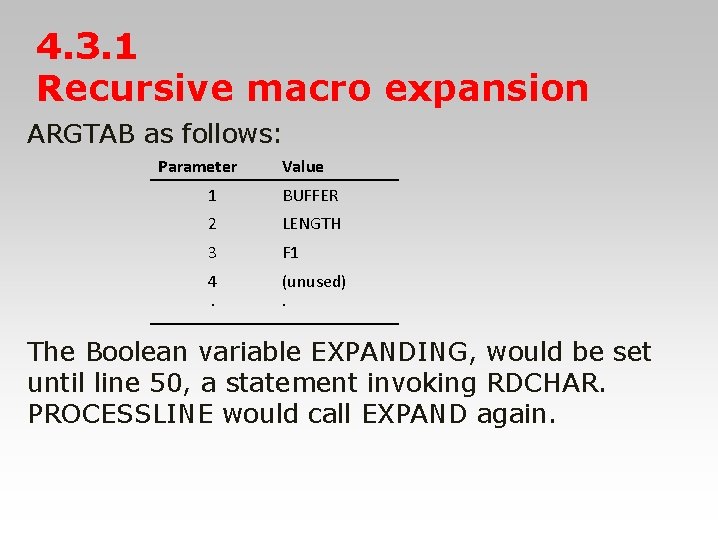 4.3.1
Recursive macro expansion

ARGTAB as follows:

| Parameter | Value |
|---|---|
| 1 | BUFFER |
| 2 | LENGTH |
| 3 | F1 |
| 4 | (unused) |
| . | . |

The Boolean variable EXPANDING, would be set until line 50, a statement invoking RDCHAR. PROCESSLINE would call EXPAND again.